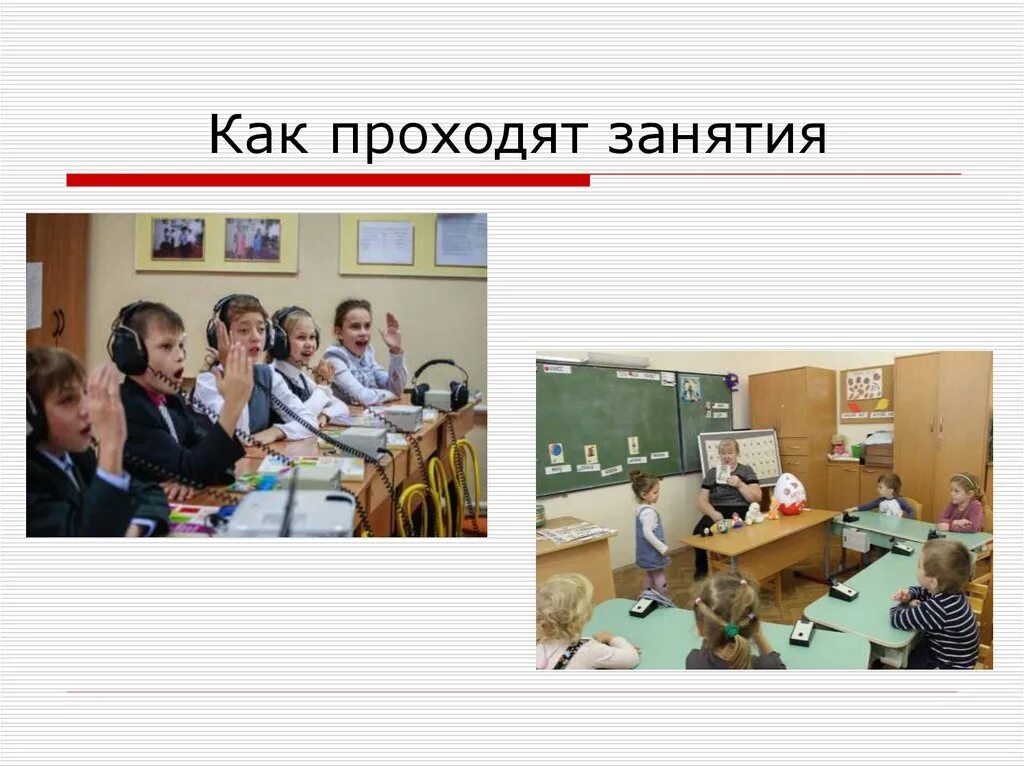 Как проходят занятия